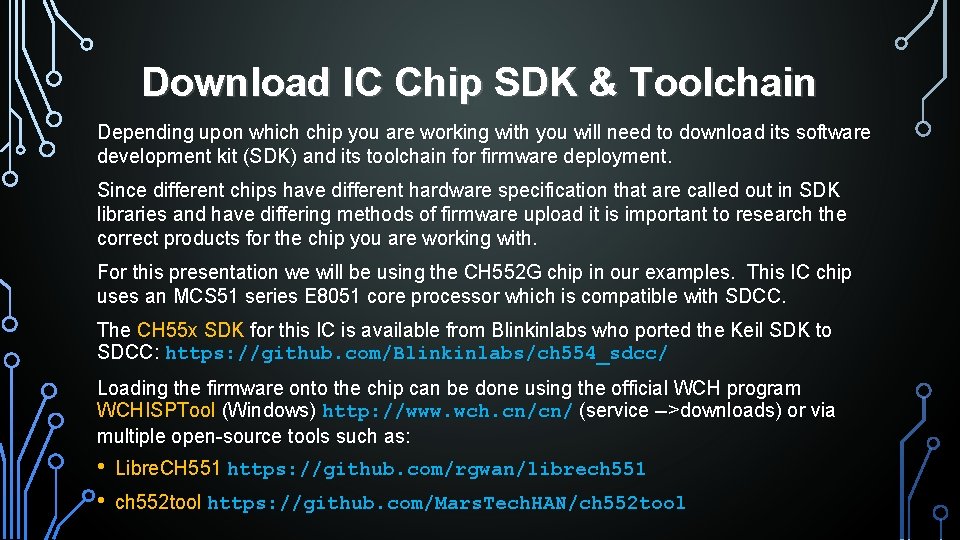 Download IC Chip SDK & Toolchain

Depending upon which chip you are working with you will need to download its software development kit (SDK) and its toolchain for firmware deployment.

Since different chips have different hardware specification that are called out in SDK libraries and have differing methods of firmware upload it is important to research the correct products for the chip you are working with.

For this presentation we will be using the CH552G chip in our examples. This IC chip uses an MCS51 series E8051 core processor which is compatible with SDCC.

The CH55x SDK for this IC is available from Blinkinlabs who ported the Keil SDK to SDCC: https://github.com/Blinkinlabs/ch554_sdcc/

Loading the firmware onto the chip can be done using the official WCH program WCHISPTool (Windows) http://www.wch.cn/cn/ (service –>downloads) or via multiple open-source tools such as:

• LibreCH551 https://github.com/rgwan/librech551

• ch552tool https://github.com/MarsTechHAN/ch552tool